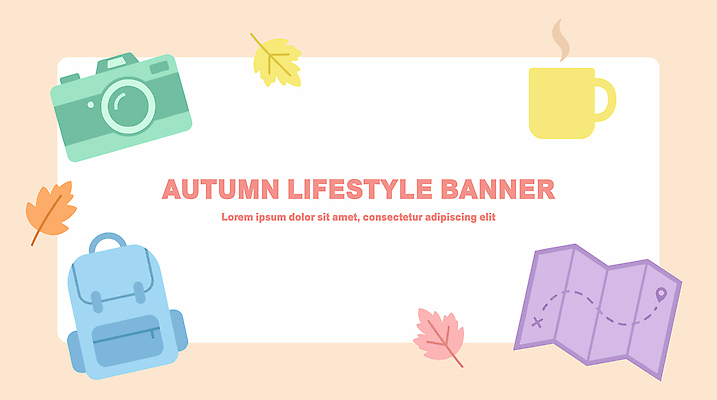 AUTUMN LIFESTYLE BANNER

Lorem ipsum dolor sit amet, consectetur adipiscing elit